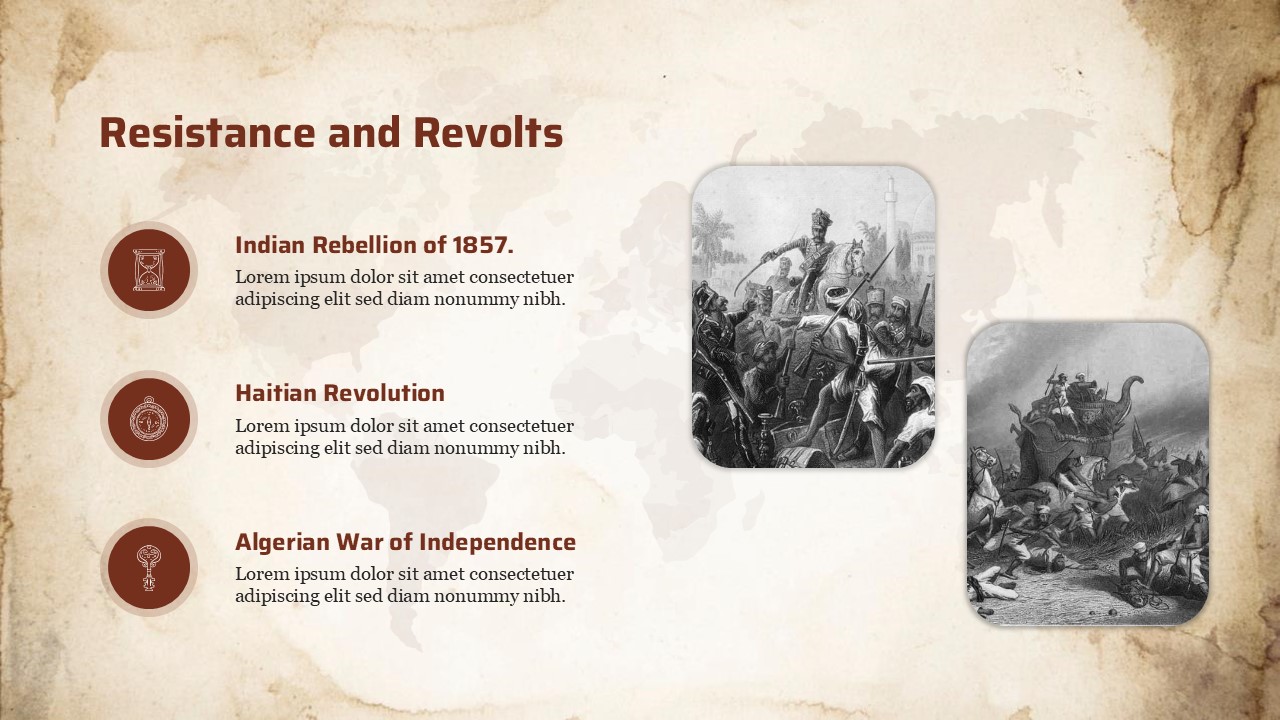 Resistance and Revolts

Indian Rebellion of 1857.
Lorem ipsum dolor sit amet consectetuer adipiscing elit sed diam nonummy nibh.

Haitian Revolution
Lorem ipsum dolor sit amet consectetuer adipiscing elit sed diam nonummy nibh.

Algerian War of Independence
Lorem ipsum dolor sit amet consectetuer adipiscing elit sed diam nonummy nibh.